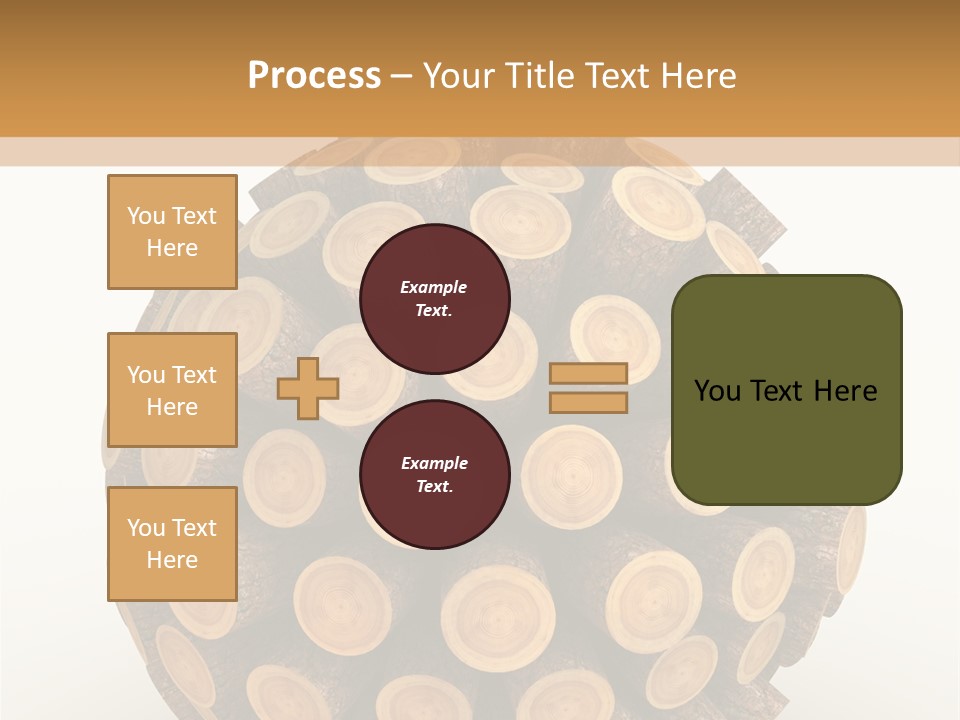 Process – Your Title Text Here

You Text Here

You Text Here

You Text Here

Example Text.

Example Text.

You Text Here